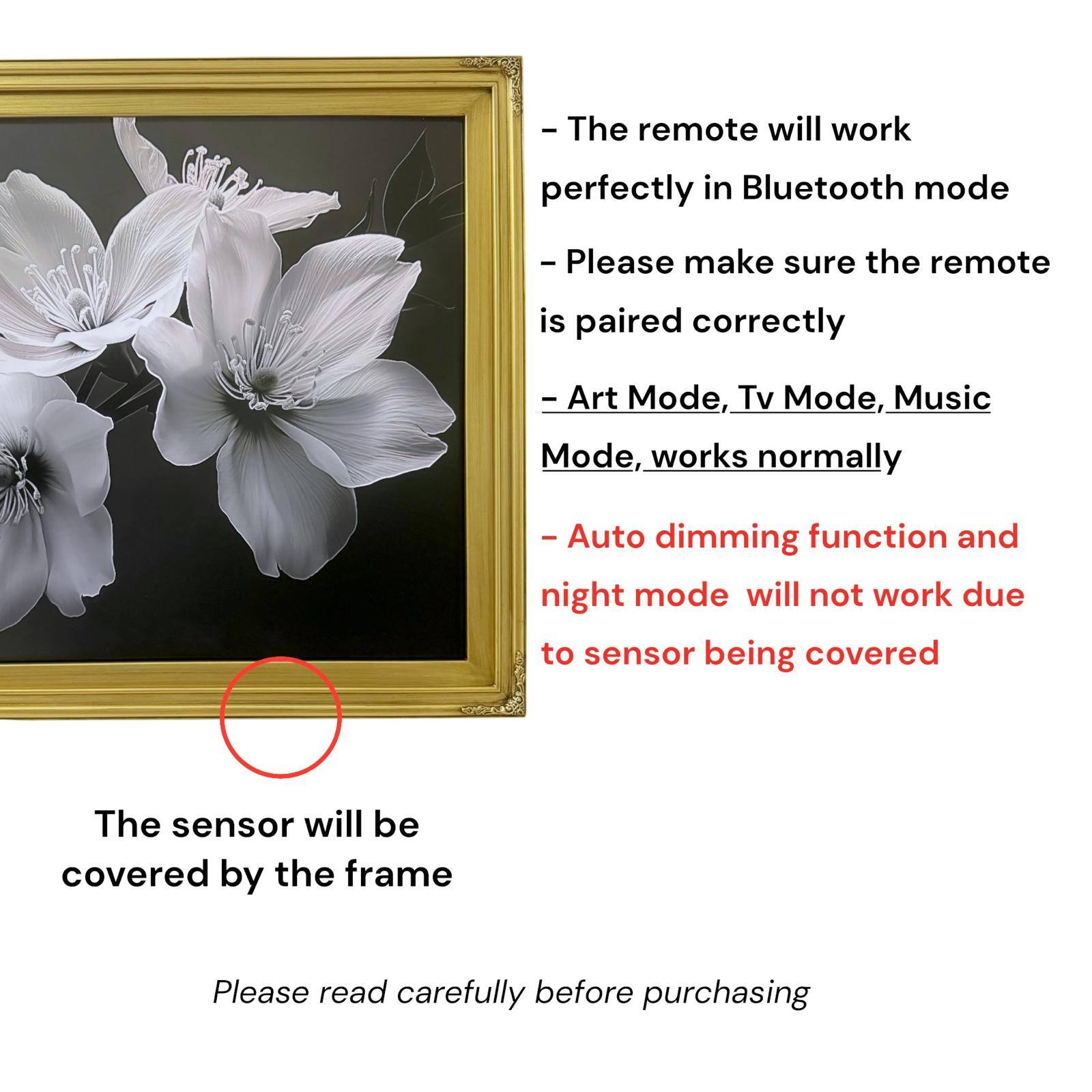 - The remote will work perfectly in Bluetooth mode

- Please make sure the remote is paired correctly

- Art Mode, Tv Mode, Music Mode, works normally

- Auto dimming function and night mode  will not work due to sensor being covered

The sensor will be covered by the frame

Please read carefully before purchasing